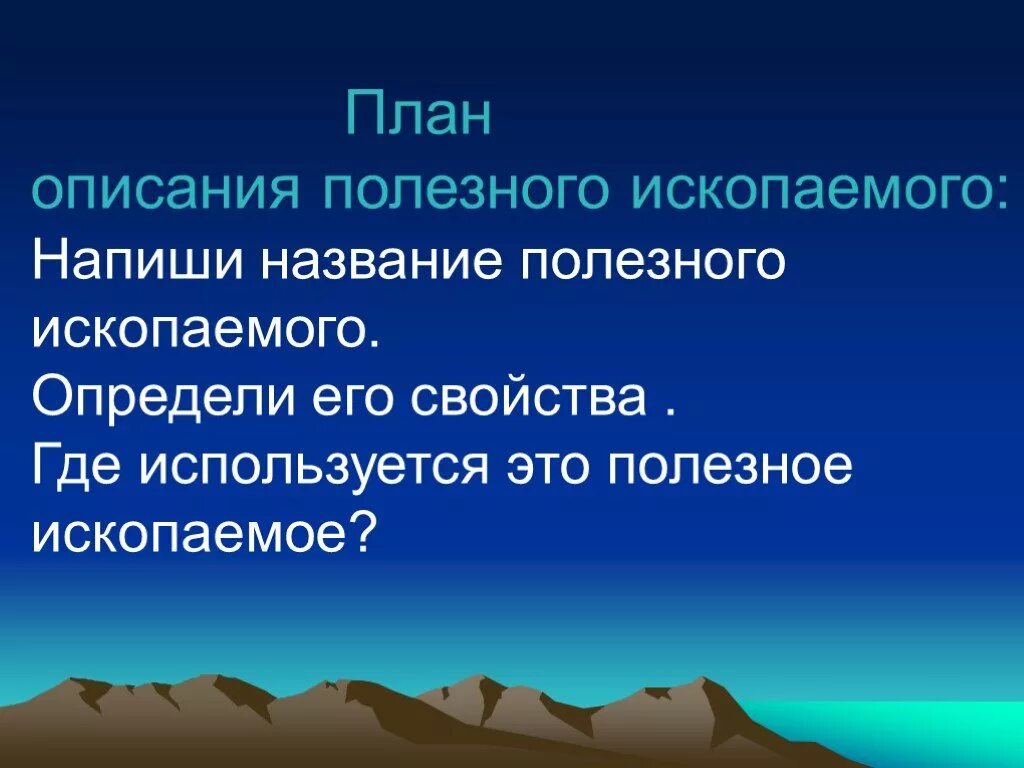 План
описания полезного ископаемого:

Напиши название полезного ископаемого.
Определи его свойства .
Где используется это полезное ископаемое?